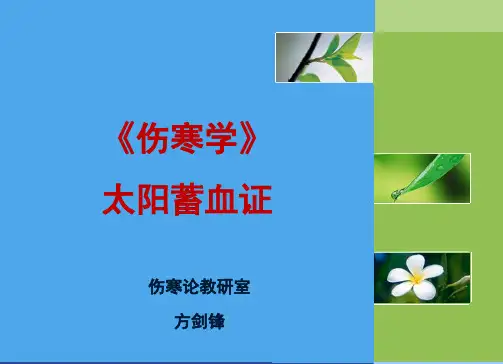 《伤寒学》
太阳蓄血证

伤寒论教研室

方剑锋